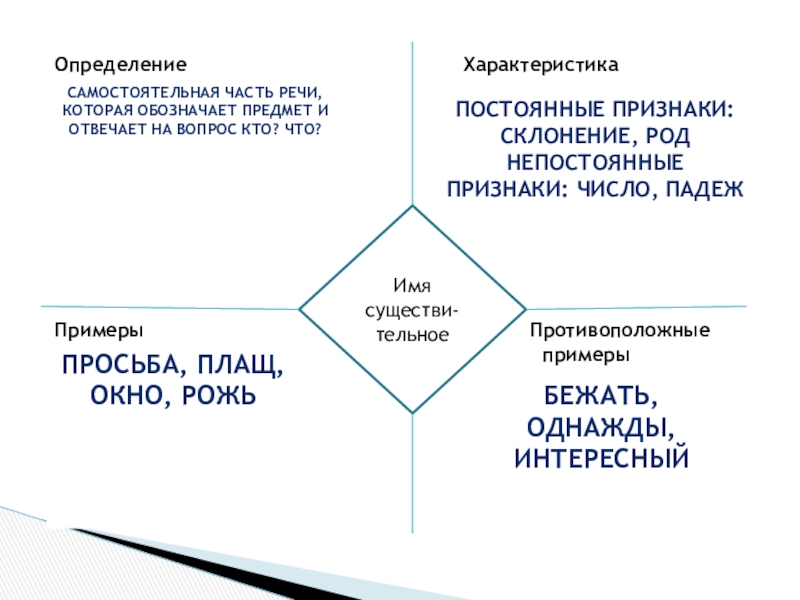 Определение

САМОСТОЯТЕЛЬНАЯ ЧАСТЬ РЕЧИ, КОТОРАЯ ОБОЗНАЧАЕТ ПРЕДМЕТ И ОТВЕЧАЕТ НА ВОПРОС КТО? ЧТО?

Характеристика

ПОСТОЯННЫЕ ПРИЗНАКИ: СКЛОНЕНИЕ, РОД НЕПОСТОЯННЫЕ ПРИЗНАКИ: ЧИСЛО, ПАДЕЖ

Имя существительное

Примеры

ПРОСЬБА, ПЛАЩ, ОКНО, РОЖЬ

Противоположные примеры

БЕЖАТЬ, ОДНАЖДЫ, ИНТЕРЕСНЫЙ